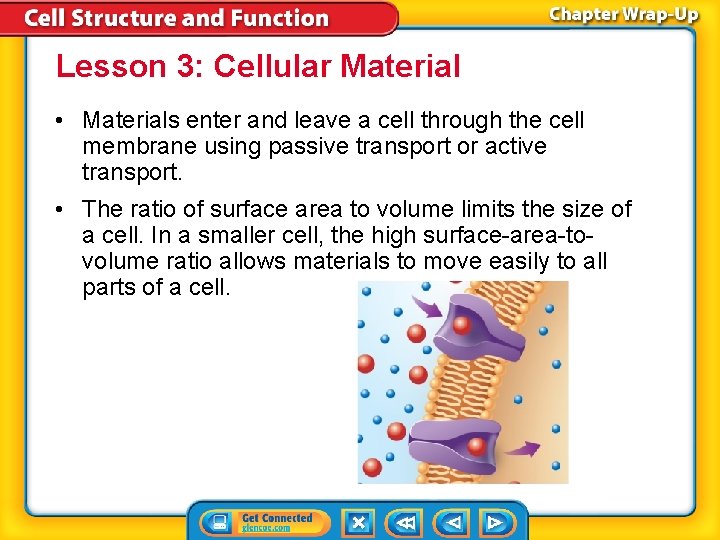 Cell Structure and Function

Chapter Wrap-Up

Lesson 3: Cellular Material

• Materials enter and leave a cell through the cell membrane using passive transport or active transport.

• The ratio of surface area to volume limits the size of a cell. In a smaller cell, the high surface-area-to-volume ratio allows materials to move easily to all parts of a cell.

Get Connected
glencoe.com